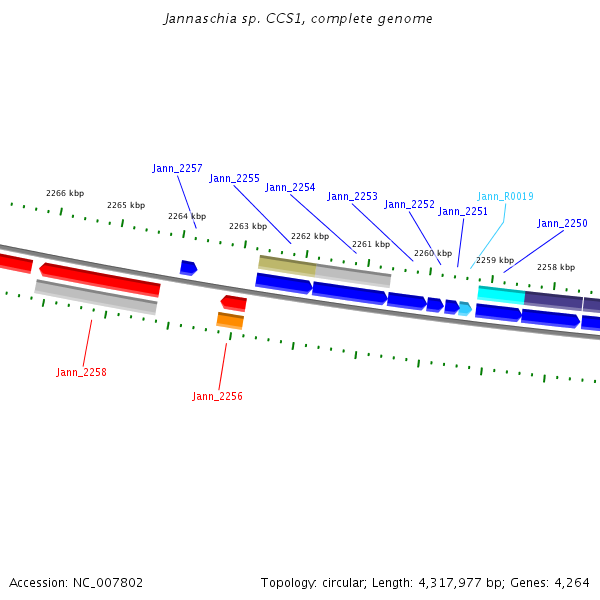 Jannaschia sp. CCS1, complete genome

Jann_2257
Jann_2255
Jann_2254
Jann_2253
Jann_2252
Jann_2251
Jann_R0019
Jann_2250

2266 kbp
2265 kbp
2264 kbp
2263 kbp
2262 kbp
2261 kbp
2260 kbp
2259 kbp
2258 kbp

Jann_2258
Jann_2256

Accession: NC_007802
Topology: circular; Length: 4,317,977 bp; Genes: 4,264